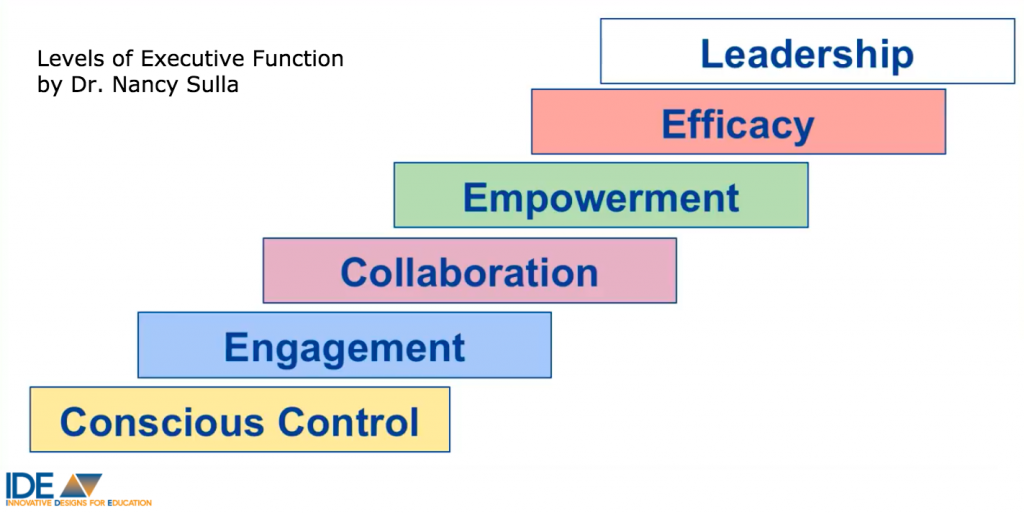 Levels of Executive Function
by Dr. Nancy Sulla

Leadership

Efficacy

Empowerment

Collaboration

Engagement

Conscious Control

IDE
INNOVATIVE DESIGNS FOR EDUCATION